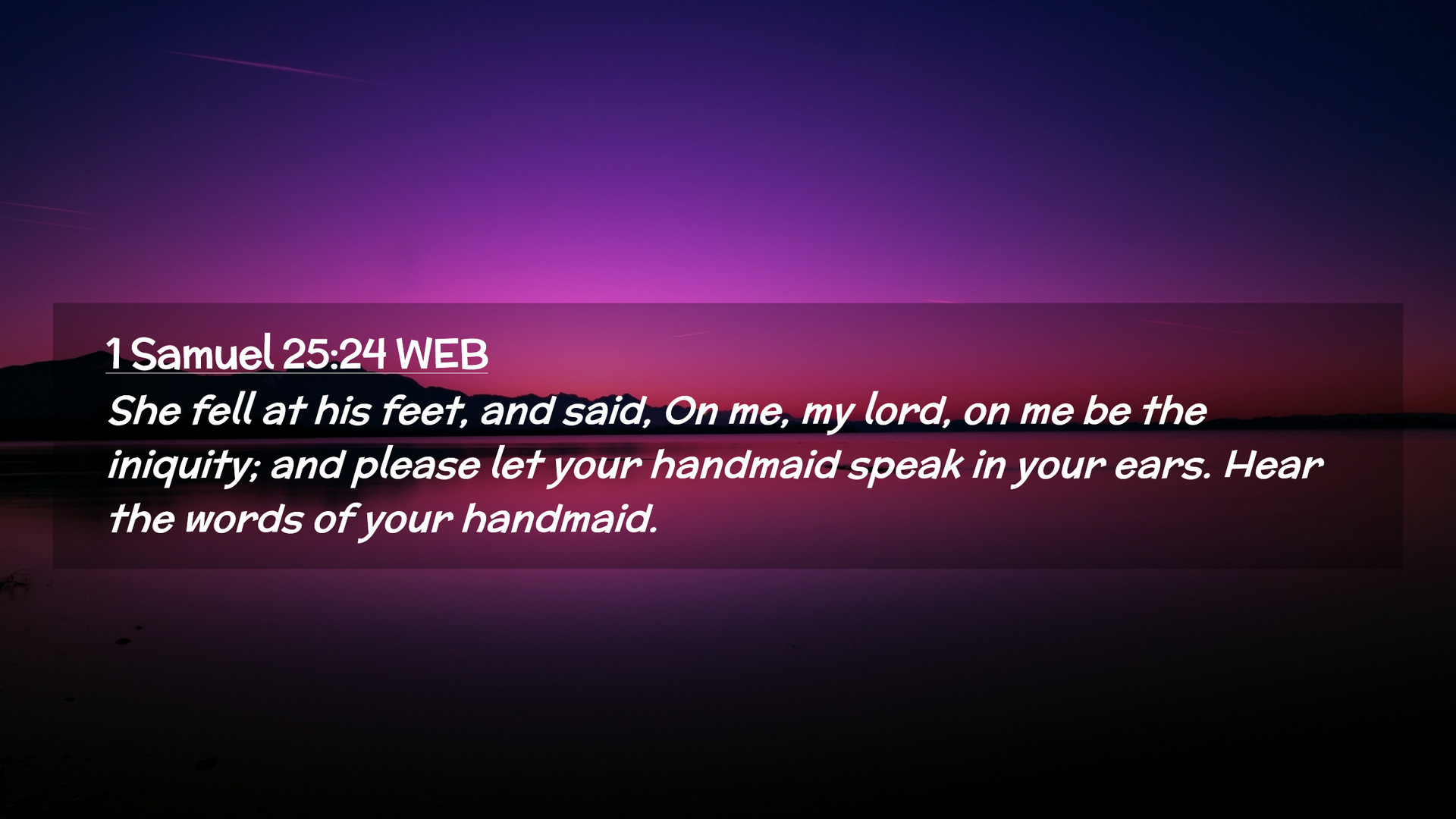 1 Samuel 25:24 WEB

She fell at his feet, and said, On me, my lord, on me be the iniquity; and please let your handmaid speak in your ears. Hear the words of your handmaid.